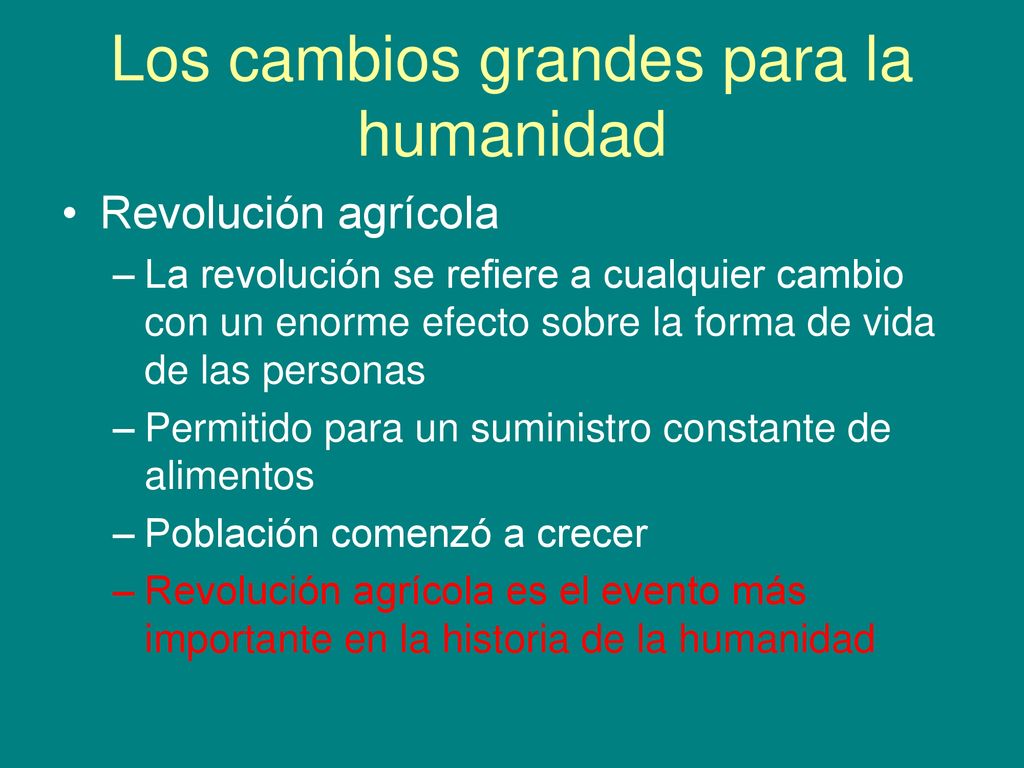 Los cambios grandes para la humanidad

• Revolución agrícola
– La revolución se refiere a cualquier cambio con un enorme efecto sobre la forma de vida de las personas
– Permitido para un suministro constante de alimentos
– Población comenzó a crecer
– Revolución agrícola es el evento más importante en la historia de la humanidad